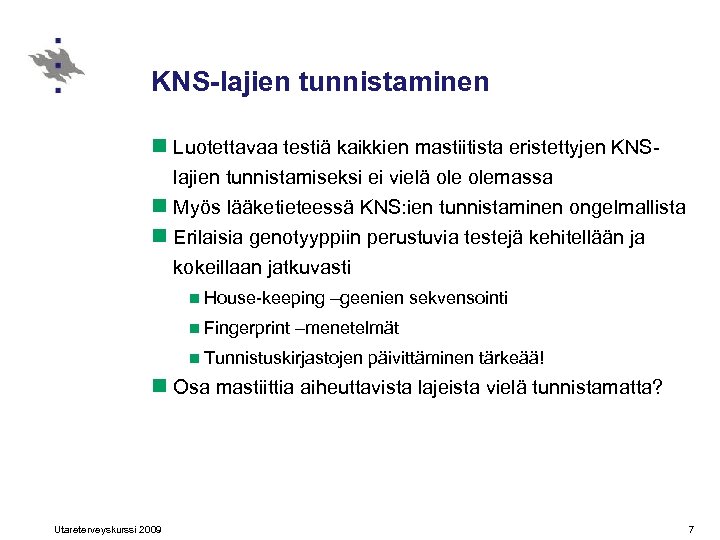 KNS-lajien tunnistaminen

Luotettavaa testiä kaikkien mastiitista eristettyjen KNS-lajien tunnistamiseksi ei vielä ole olemassa

Myös lääketieteessä KNS:ien tunnistaminen ongelmallista

Erilaisia genotyyppiin perustuvia testejä kehitellään ja kokeillaan jatkuvasti

House-keeping –geenien sekvensointi

Fingerprint –menetelmät

Tunnistuskirjastojen päivittäminen tärkeää!

Osa mastiittia aiheuttavista lajeista vielä tunnistamatta?

Utareterveyskurssi 2009

7